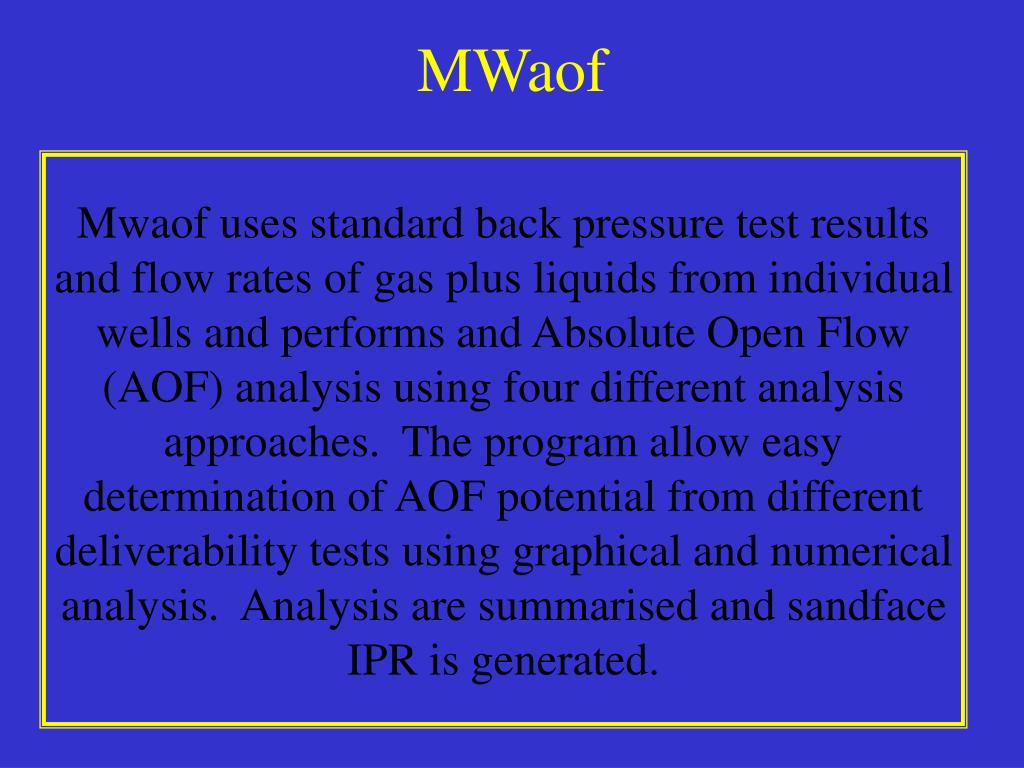 MWaof

Mwaof uses standard back pressure test results and flow rates of gas plus liquids from individual wells and performs and Absolute Open Flow (AOF) analysis using four different analysis approaches. The program allow easy determination of AOF potential from different deliverability tests using graphical and numerical analysis. Analysis are summarised and sandface IPR is generated.